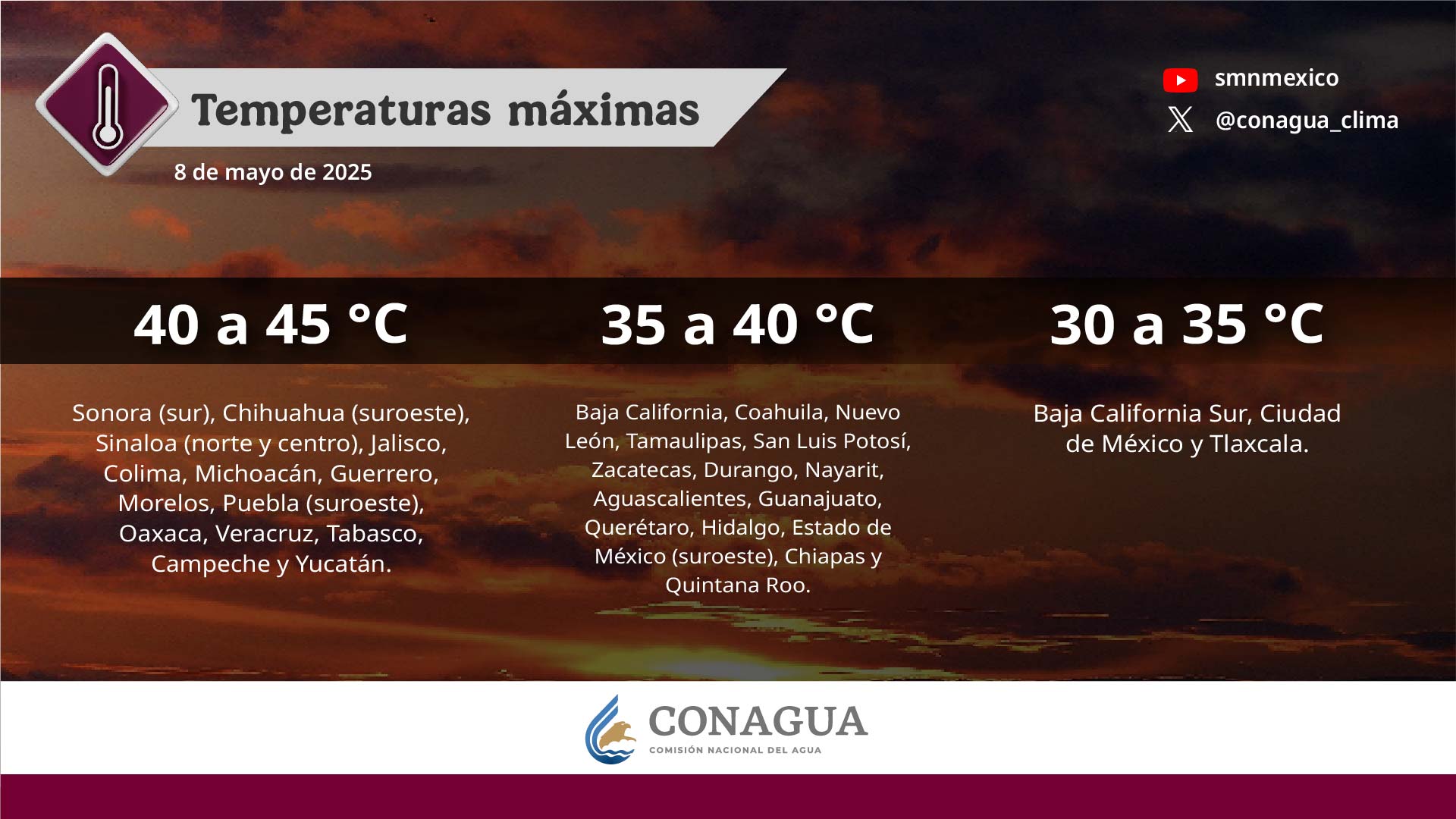 Temperaturas máximas

8 de mayo de 2025

smnmexico

@conagua_clima

40 a 45 °C

Sonora (sur), Chihuahua (suroeste), Sinaloa (norte y centro), Jalisco, Colima, Michoacán, Guerrero, Morelos, Puebla (suroeste), Oaxaca, Veracruz, Tabasco, Campeche y Yucatán.

35 a 40 °C

Baja California, Coahuila, Nuevo León, Tamaulipas, San Luis Potosí, Zacatecas, Durango, Nayarit, Aguascalientes, Guanajuato, Querétaro, Hidalgo, Estado de México (suroeste), Chiapas y Quintana Roo.

30 a 35 °C

Baja California Sur, Ciudad de México y Tlaxcala.

CONAGUA
COMISIÓN NACIONAL DEL AGUA